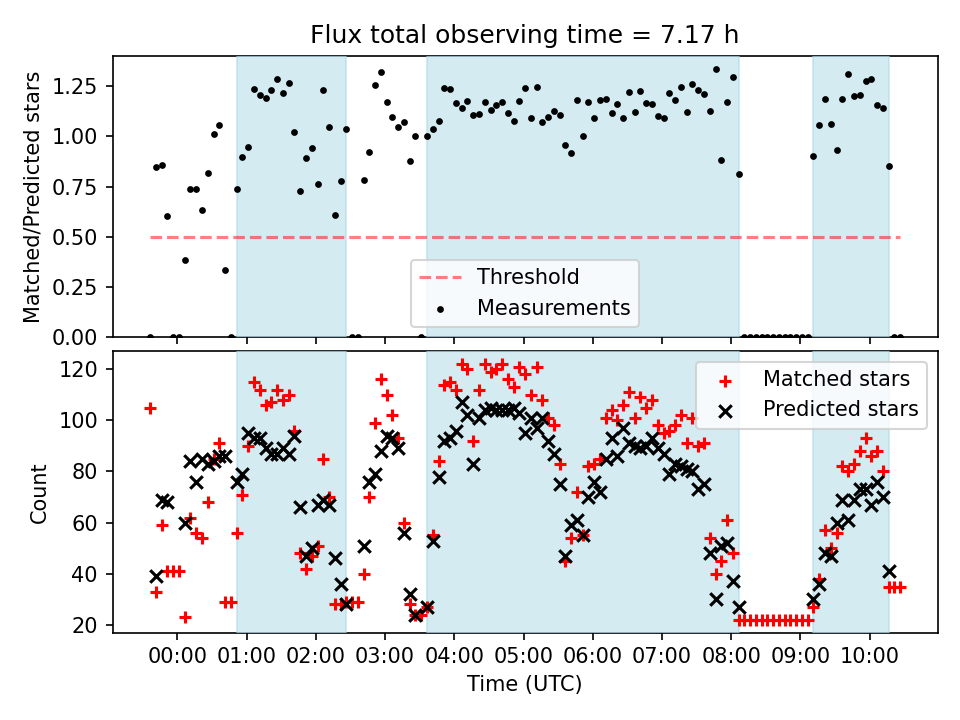 Flux total observing time = 7.17 h

Matched/Predicted stars

1.25
1.00
0.75
0.50
0.25
0.00

Threshold
Measurements

Count

120
100
80
60
40
20

Matched stars
Predicted stars

00:00 01:00 02:00 03:00 04:00 05:00 06:00 07:00 08:00 09:00 10:00

Time (UTC)